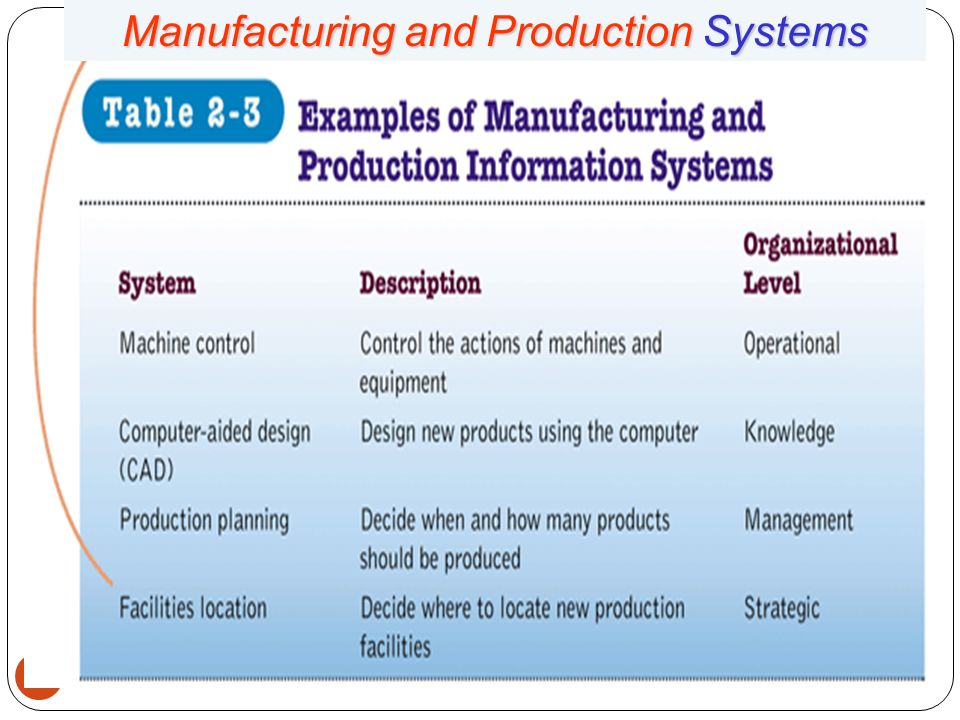 Manufacturing and Production Systems

Table 2-3 Examples of Manufacturing and Production Information Systems

| System | Description | Organizational Level |
|---|---|---|
| Machine control | Control the actions of machines and equipment | Operational |
| Computer-aided design (CAD) | Design new products using the computer | Knowledge |
| Production planning | Decide when and how many products should be produced | Management |
| Facilities location | Decide where to locate new production facilities | Strategic |